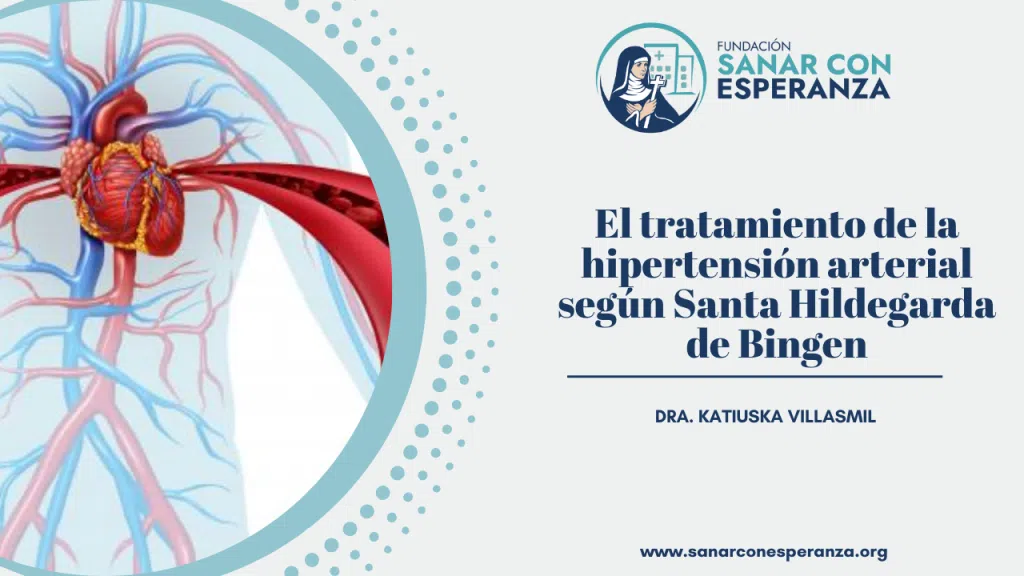 FUNDACIÓN
SANAR CON
ESPERANZA

El tratamiento de la hipertensión arterial según Santa Hildegarda de Bingen

DRA. KATIUSKA VILLASMIL

www.sanarconesperanza.org